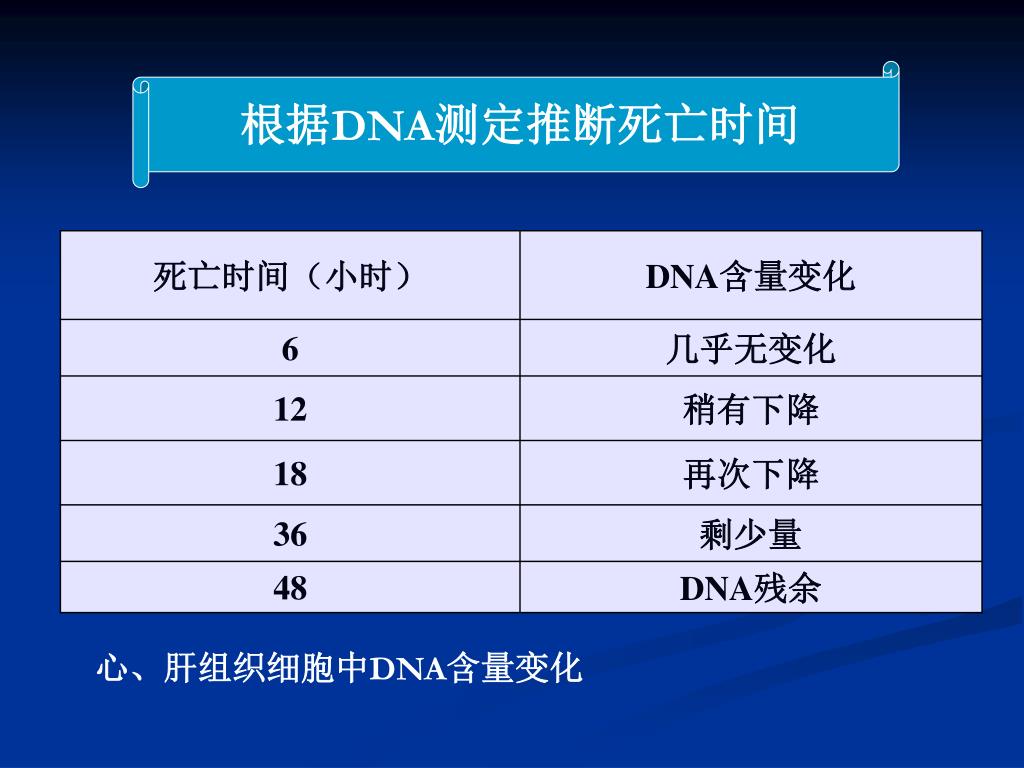 根据DNA测定推断死亡时间

| 死亡时间（小时） | DNA含量变化 |
|---|---|
| 6 | 几乎无变化 |
| 12 | 稍有下降 |
| 18 | 再次下降 |
| 36 | 剩少量 |
| 48 | DNA残余 |

心、肝组织细胞中DNA含量变化